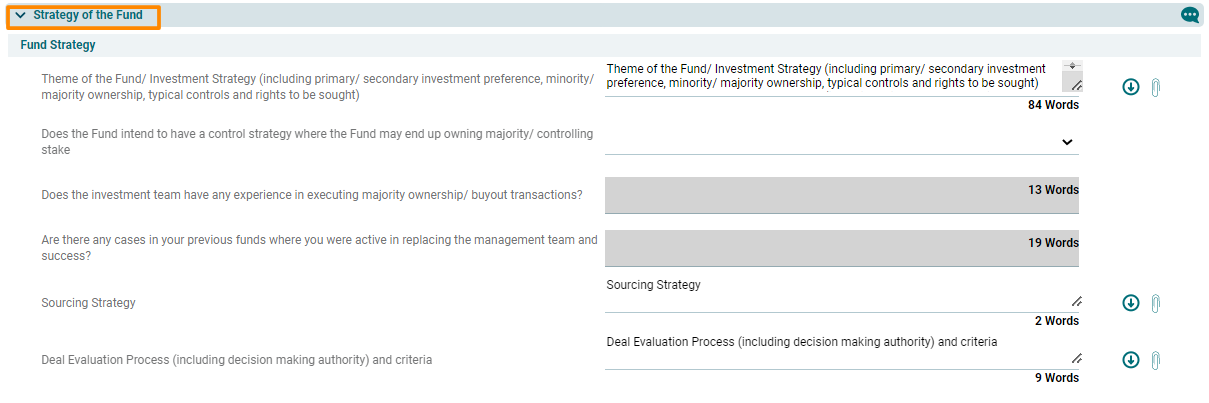 Strategy of the Fund

Fund Strategy

Theme of the Fund/ Investment Strategy (including primary/ secondary investment preference, minority/ majority ownership, typical controls and rights to be sought)

Theme of the Fund/ Investment Strategy (including primary/ secondary investment preference, minority/ majority ownership, typical controls and rights to be sought)

84 Words

Does the Fund intend to have a control strategy where the Fund may end up owning majority/ controlling stake

Does the investment team have any experience in executing majority ownership/ buyout transactions?

13 Words

Are there any cases in your previous funds where you were active in replacing the management team and success?

19 Words

Sourcing Strategy

Sourcing Strategy

2 Words

Deal Evaluation Process (including decision making authority) and criteria

Deal Evaluation Process (including decision making authority) and criteria

9 Words